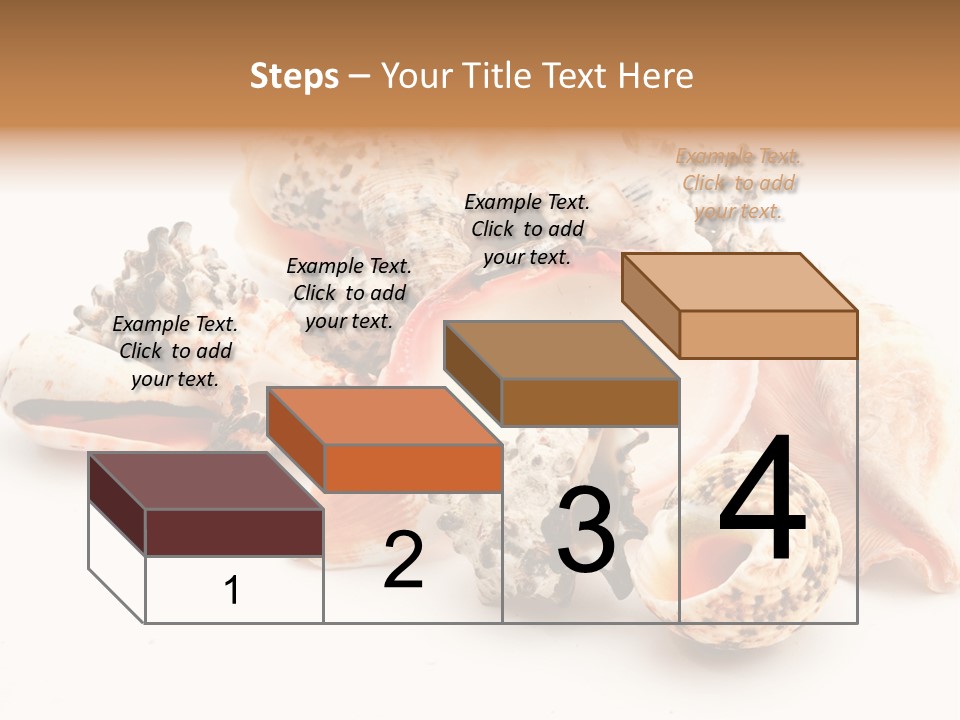 Steps – Your Title Text Here

Example Text. Click to add your text.

Example Text. Click to add your text.

Example Text. Click to add your text.

Example Text. Click to add your text.

1

2

3

4